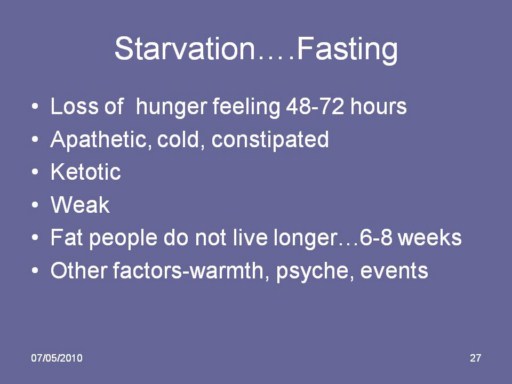 Starvation….Fasting

• Loss of  hunger feeling 48-72 hours
• Apathetic, cold, constipated
• Ketotic
• Weak
• Fat people do not live longer…6-8 weeks
• Other factors-warmth, psyche, events

07/05/2010

27